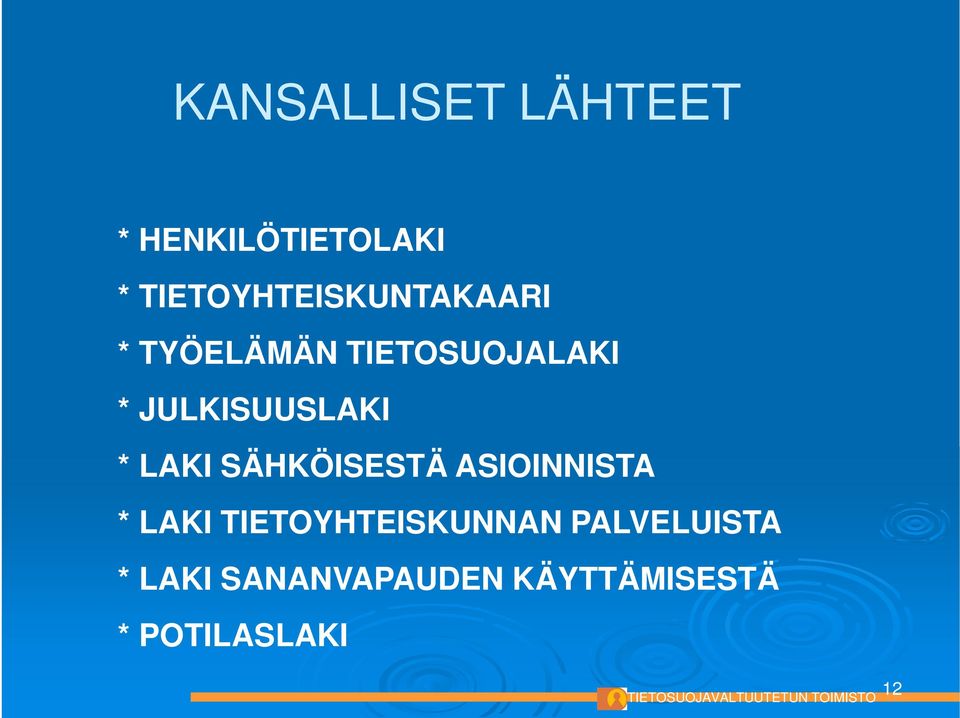 KANSALLISET LÄHTEET

* HENKILÖTIETOLAKI

* TIETOYHTEISKUNTAKAARI

* TYÖELÄMÄN TIETOSUOJALAKI

* JULKISUUSLAKI

* LAKI SÄHKÖISESTÄ ASIOINNISTA

* LAKI TIETOYHTEISKUNNAN PALVELUISTA

* LAKI SANANVAPAUDEN KÄYTTÄMISESTÄ

* POTILASLAKI

TIETOSUOJAVALTUUTETUN TOIMISTO

12